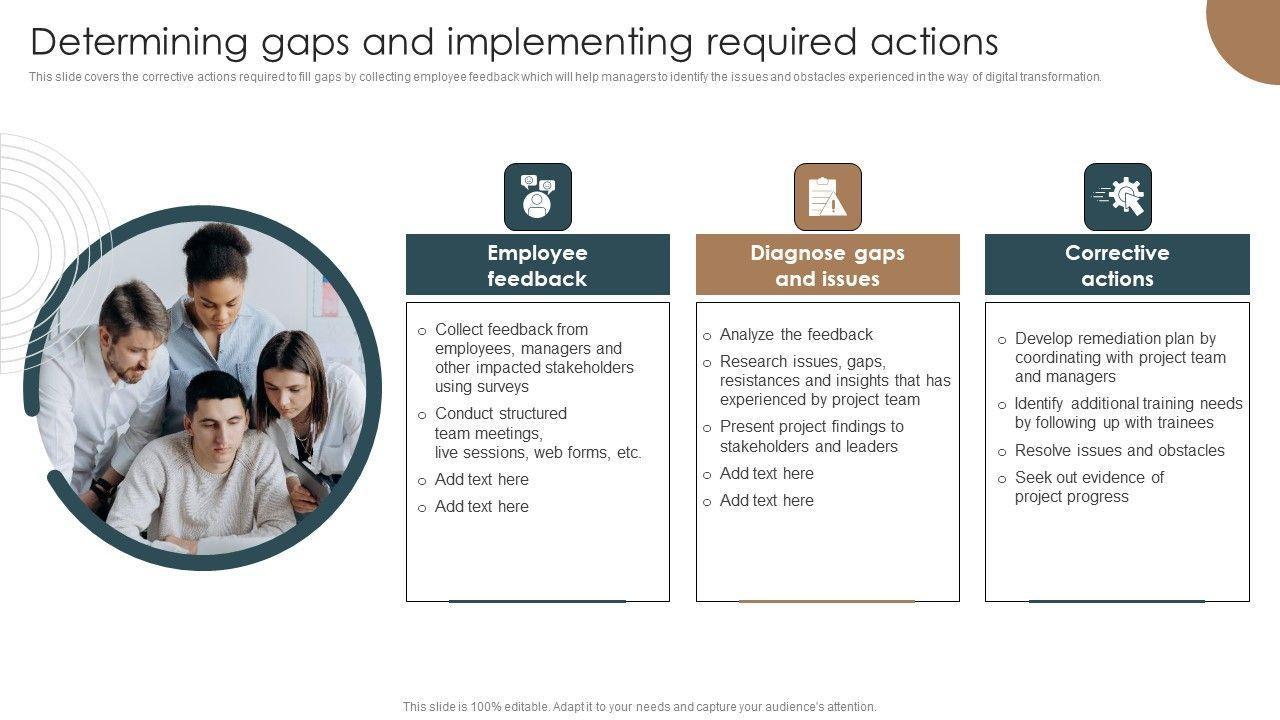 Determining gaps and implementing required actions

This slide covers the corrective actions required to fill gaps by collecting employee feedback which will help managers to identify the issues and obstacles experienced in the way of digital transformation.

Employee feedback

o Collect feedback from employees, managers and other impacted stakeholders using surveys
o Conduct structured team meetings, live sessions, web forms, etc.
o Add text here
o Add text here

Diagnose gaps and issues

o Analyze the feedback
o Research issues, gaps, resistances and insights that has experienced by project team
o Present project findings to stakeholders and leaders
o Add text here
o Add text here

Corrective actions

o Develop remediation plan by coordinating with project team and managers
o Identify additional training needs by following up with trainees
o Resolve issues and obstacles
o Seek out evidence of project progress

This slide is 100% editable. Adapt it to your needs and capture your audience's attention.